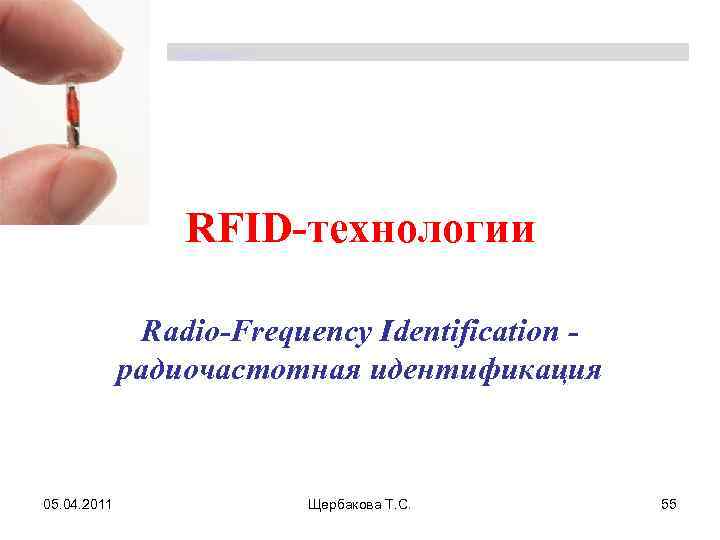 RFID-технологии

Radio-Frequency Identification - радиочастотная идентификация

05.04.2011

Щербакова Т.С.

55